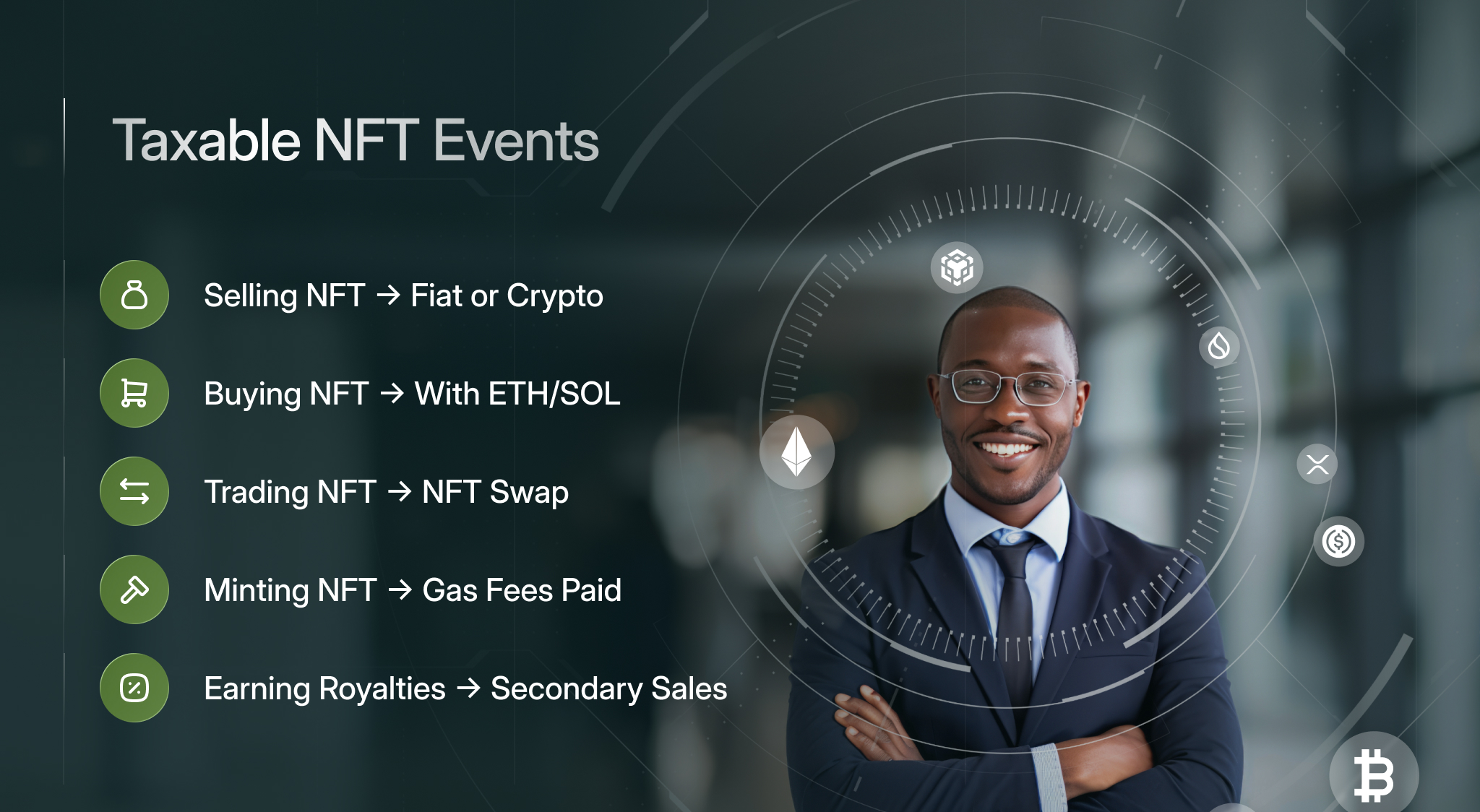 Taxable NFT Events

Selling NFT → Fiat or Crypto

Buying NFT → With ETH/SOL

Trading NFT → NFT Swap

Minting NFT → Gas Fees Paid

Earning Royalties → Secondary Sales